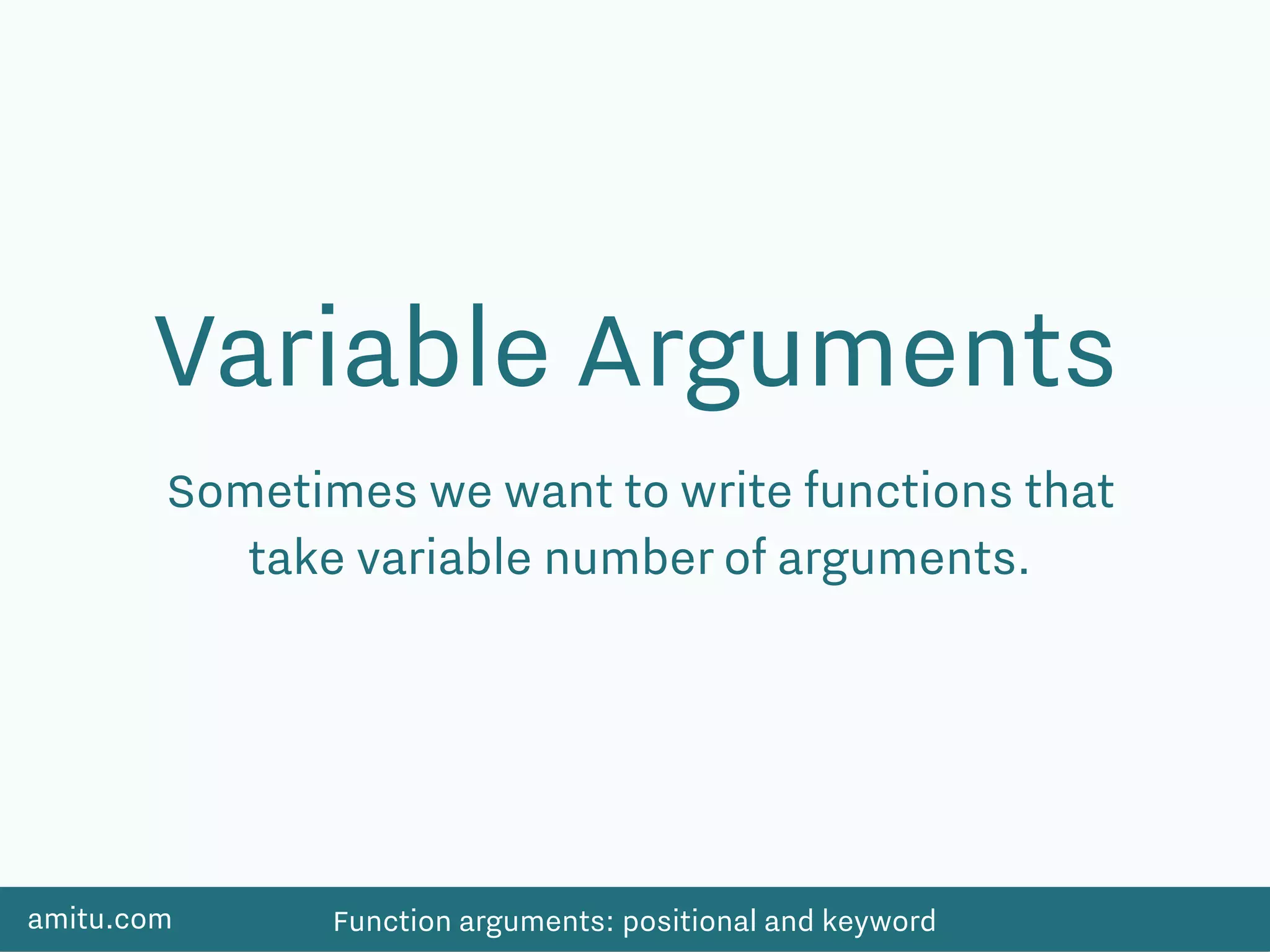 Variable Arguments

Sometimes we want to write functions that take variable number of arguments.

amitu.com

Function arguments: positional and keyword